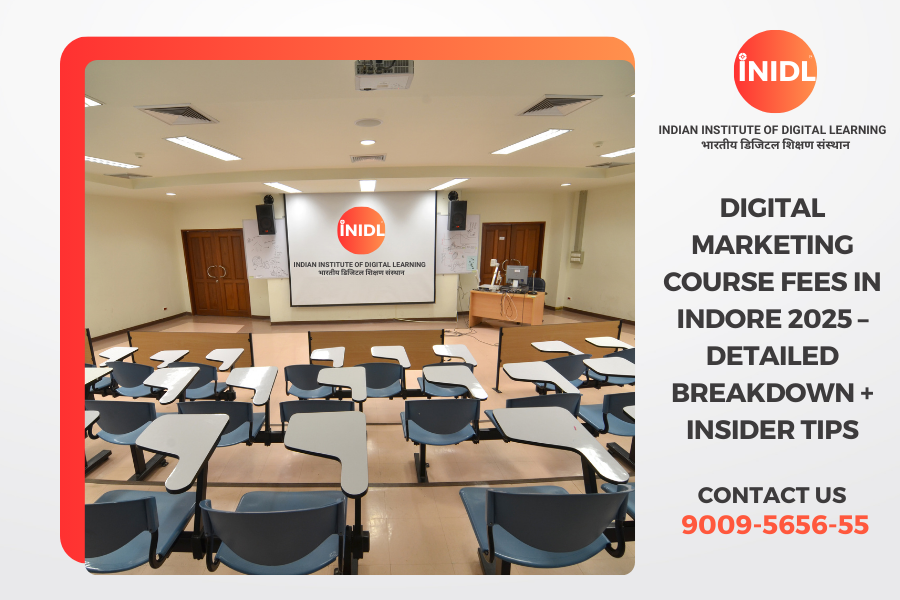 INIDL
INDIAN INSTITUTE OF DIGITAL LEARNING
भारतीय डिजिटल शिक्षण संस्थान

INIDL
INDIAN INSTITUTE OF DIGITAL LEARNING
भारतीय डिजिटल शिक्षण संस्थान

DIGITAL MARKETING COURSE FEES IN INDORE 2025 – DETAILED BREAKDOWN + INSIDER TIPS

CONTACT US
9009-5656-55